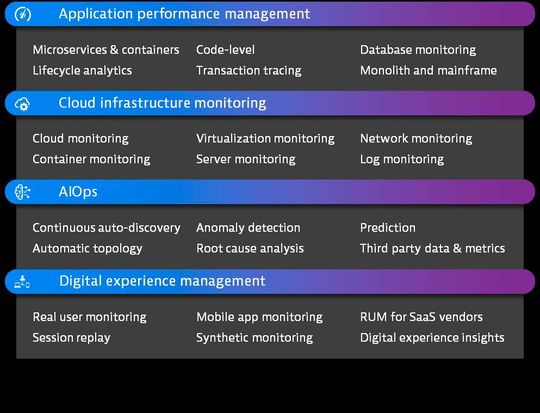 Application performance management

Microservices & containers
Lifecycle analytics
Code-level
Transaction tracing
Database monitoring
Monolith and mainframe

Cloud infrastructure monitoring

Cloud monitoring
Container monitoring
Virtualization monitoring
Server monitoring
Network monitoring
Log monitoring

AIOps

Continuous auto-discovery
Automatic topology
Anomaly detection
Root cause analysis
Prediction
Third party data & metrics

Digital experience management

Real user monitoring
Session replay
Mobile app monitoring
Synthetic monitoring
RUM for SaaS vendors
Digital experience insights